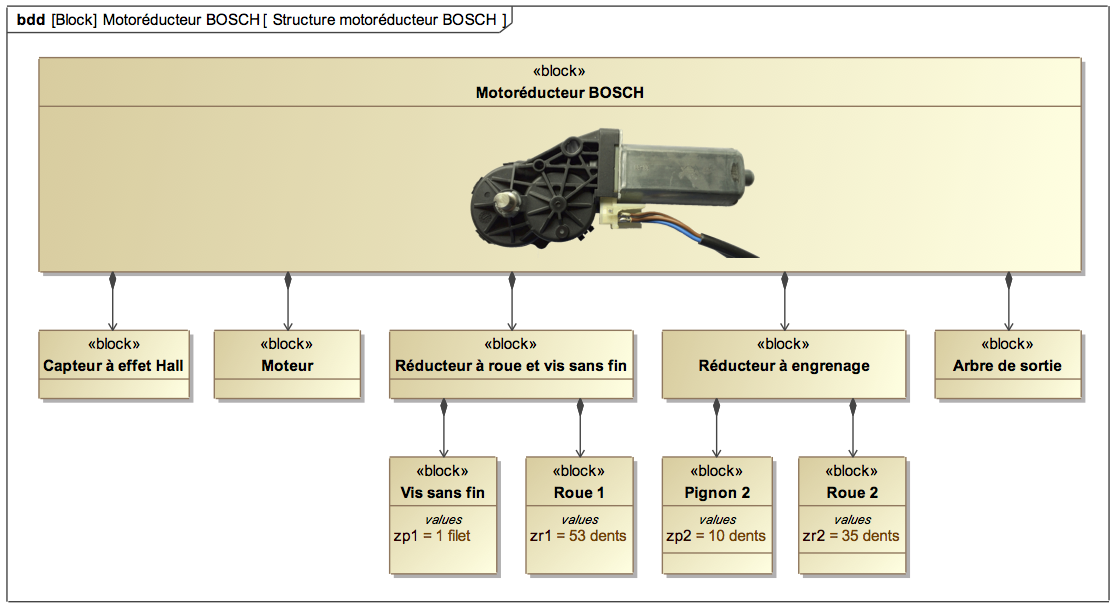 bdd [Block] Motoréducteur BOSCH [ Structure motoréducteur BOSCH ]

«block»
Motoréducteur BOSCH

«block»
Capteur à effet Hall

«block»
Moteur

«block»
Réducteur à roue et vis sans fin

«block»
Réducteur à engrenage

«block»
Arbre de sortie

«block»
Vis sans fin
values
zp1 = 1 filet

«block»
Roue 1
values
zr1 = 53 dents

«block»
Pignon 2
values
zp2 = 10 dents

«block»
Roue 2
values
zr2 = 35 dents